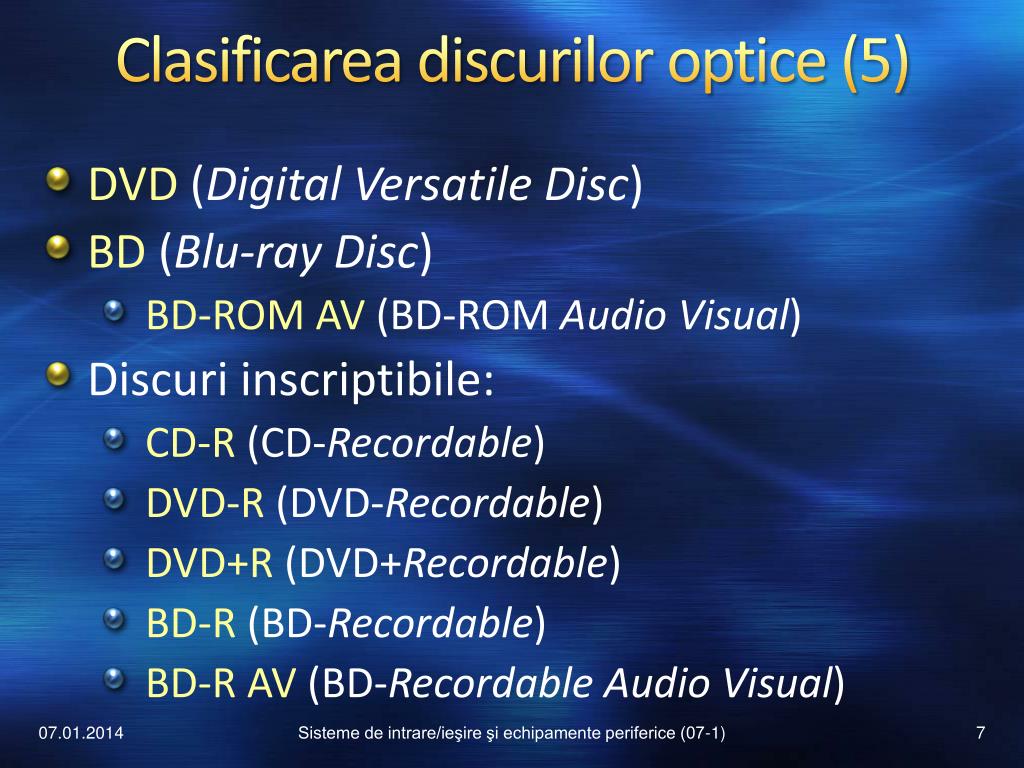 Clasificarea discurilor optice (5)

DVD (Digital Versatile Disc)

BD (Blu-ray Disc)

BD-ROM AV (BD-ROM Audio Visual)

Discuri inscriptibile:

CD-R (CD-Recordable)

DVD-R (DVD-Recordable)

DVD+R (DVD+Recordable)

BD-R (BD-Recordable)

BD-R AV (BD-Recordable Audio Visual)

07.01.2014

Sisteme de intrare/ieşire şi echipamente periferice (07-1)

7